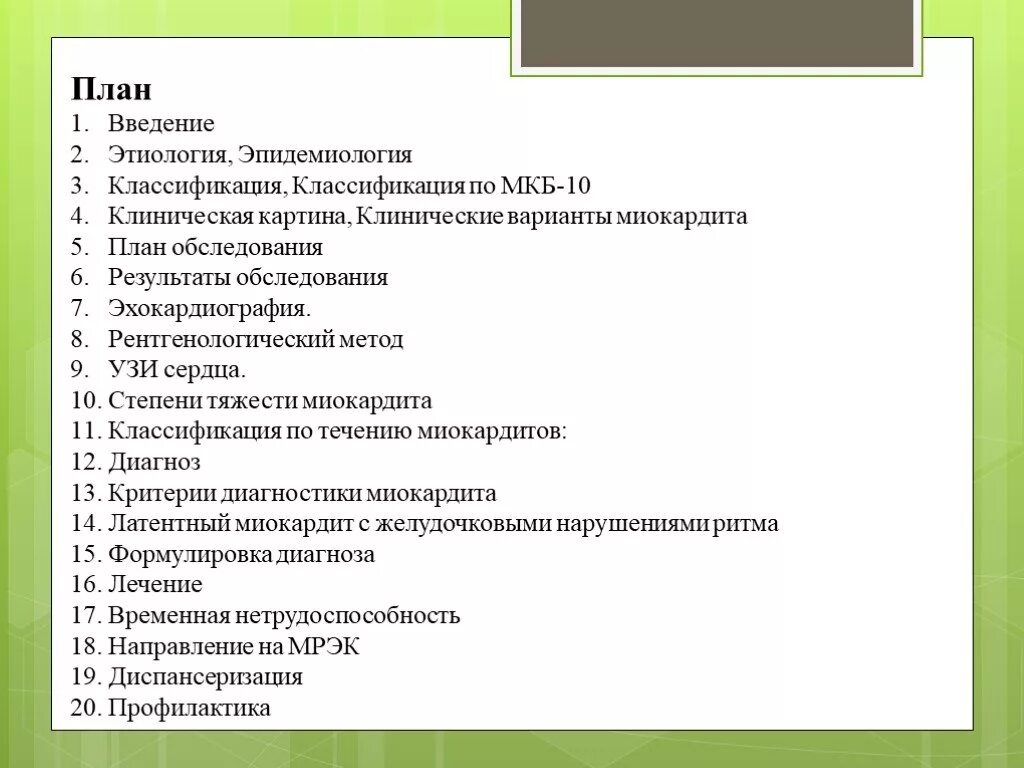 План
1. Введение
2. Этиология, Эпидемиология
3. Классификация, Классификация по МКБ-10
4. Клиническая картина, Клинические варианты миокардита
5. План обследования
6. Результаты обследования
7. Эхокардиография.
8. Рентгенологический метод
9. УЗИ сердца.
10. Степени тяжести миокардита
11. Классификация по течению миокардитов:
12. Диагноз
13. Критерии диагностики миокардита
14. Латентный миокардит с желудочковыми нарушениями ритма
15. Формулировка диагноза
16. Лечение
17. Временная нетрудоспособность
18. Направление на МРЭК
19. Диспансеризация
20. Профилактика